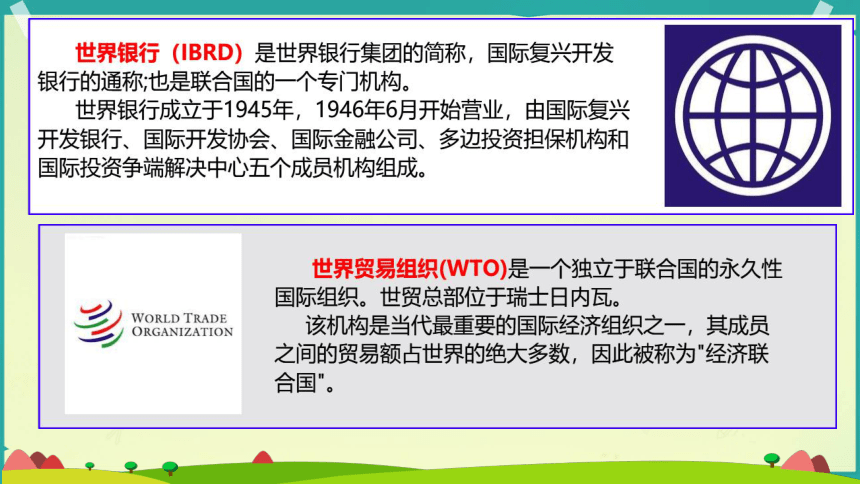 世界银行（IBRD）是世界银行集团的简称，国际复兴开发银行的通称;也是联合国的一个专门机构。

世界银行成立于1945年，1946年6月开始营业，由国际复兴开发银行、国际开发协会、国际金融公司、多边投资担保机构和国际投资争端解决中心五个成员机构组成。

WORLD TRADE ORGANIZATION

世界贸易组织(WTO)是一个独立于联合国的永久性国际组织。世贸总部位于瑞士日内瓦。

该机构是当代最重要的国际经济组织之一，其成员之间的贸易额占世界的绝大多数，因此被称为"经济联合国"。